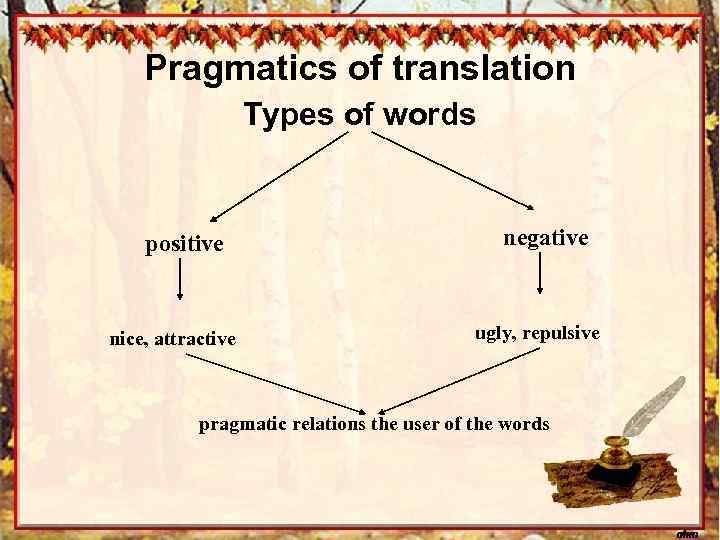 Pragmatics of translation

Types of words

positive

negative

nice, attractive

ugly, repulsive

pragmatic relations the user of the words